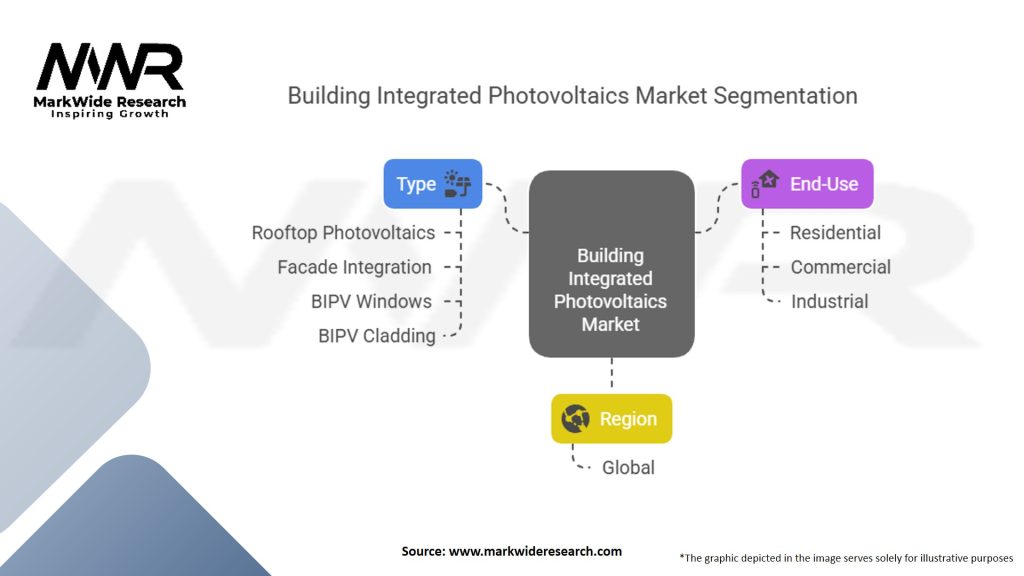 MWR
MarkWide Research
Inspiring Growth

Building Integrated Photovoltaics Market Segmentation

Type
Rooftop Photovoltaics
Facade Integration
BIPV Windows
BIPV Cladding

Building Integrated Photovoltaics Market

End-Use
Residential
Commercial
Industrial

Region
Global

Source: www.markwideresearch.com

*The graphic depicted in the image serves solely for illustrative purposes